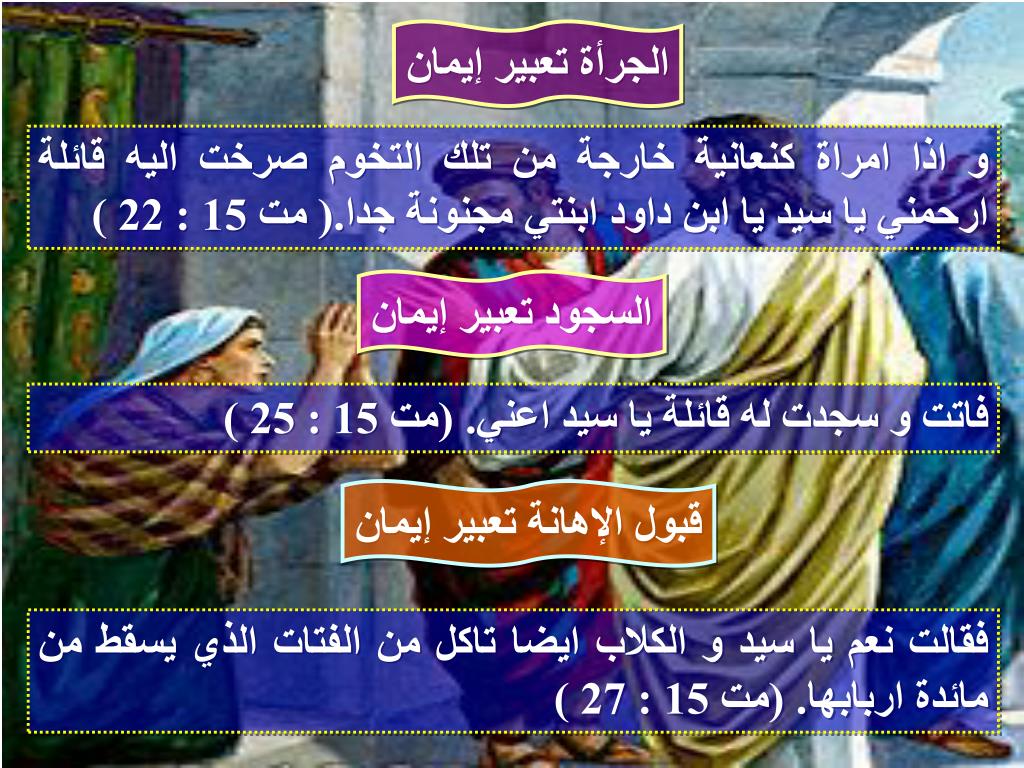 الجرأة تعبير إيمان

و اذا امراة كنعانية خارجة من تلك التخوم صرخت اليه قائلة ارحمني يا سيد يا ابن داود ابنتي مجنونة جدا.( مت 15 : 22 )

السجود تعبير إيمان

فاتت و سجدت له قائلة يا سيد اعني. (مت 15 : 25 )

قبول الإهانة تعبير إيمان

فقالت نعم يا سيد و الكلاب ايضا تاكل من الفتات الذي يسقط من مائدة اربابها. (مت 15 : 27 )